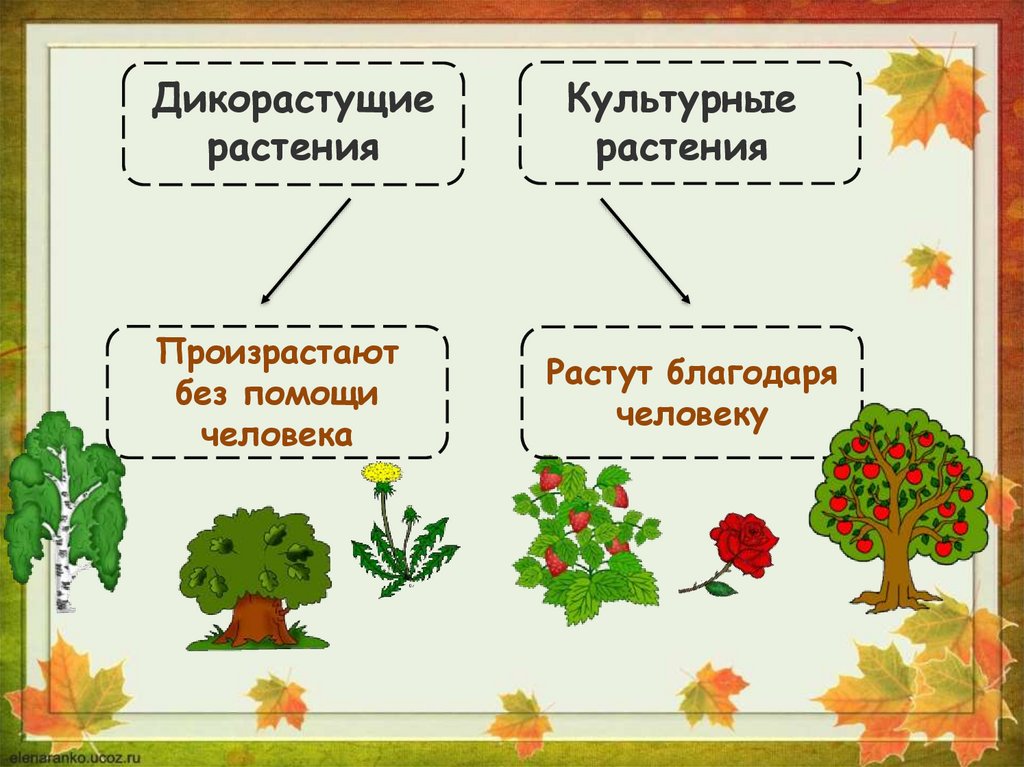 Дикорастущие растения

Культурные растения

Произрастают без помощи человека

Растут благодаря человеку

elenaranko.ucoz.ru